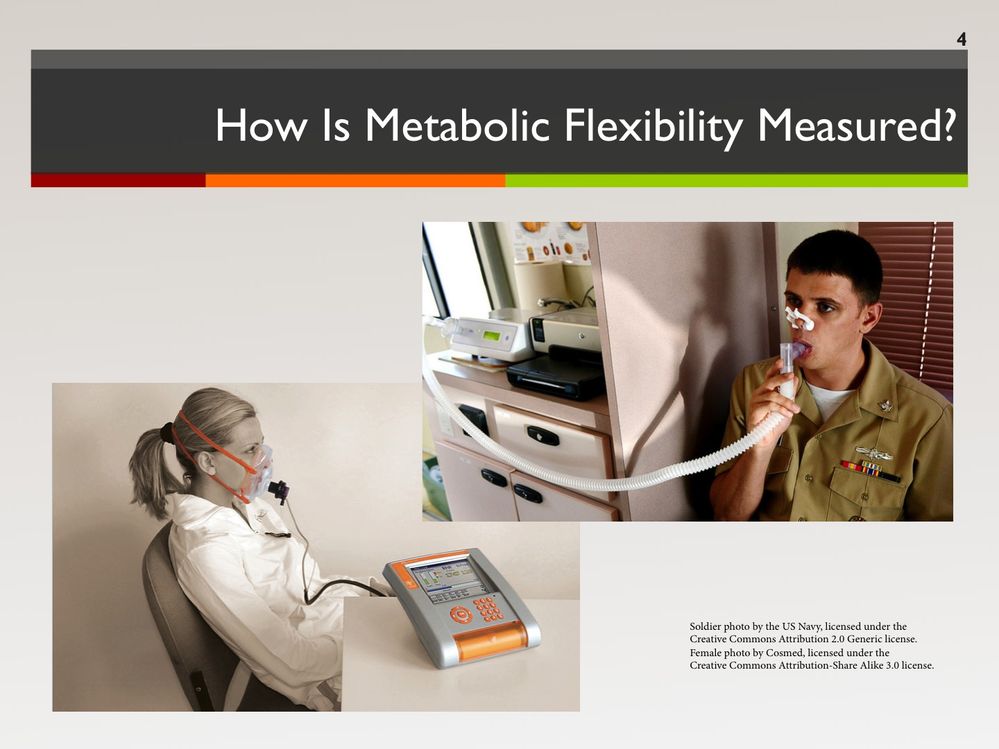 4

How Is Metabolic Flexibility Measured?

Soldier photo by the US Navy, licensed under the Creative Commons Attribution 2.0 Generic license. Female photo by Cosmed, licensed under the Creative Commons Attribution-Share Alike 3.0 license.